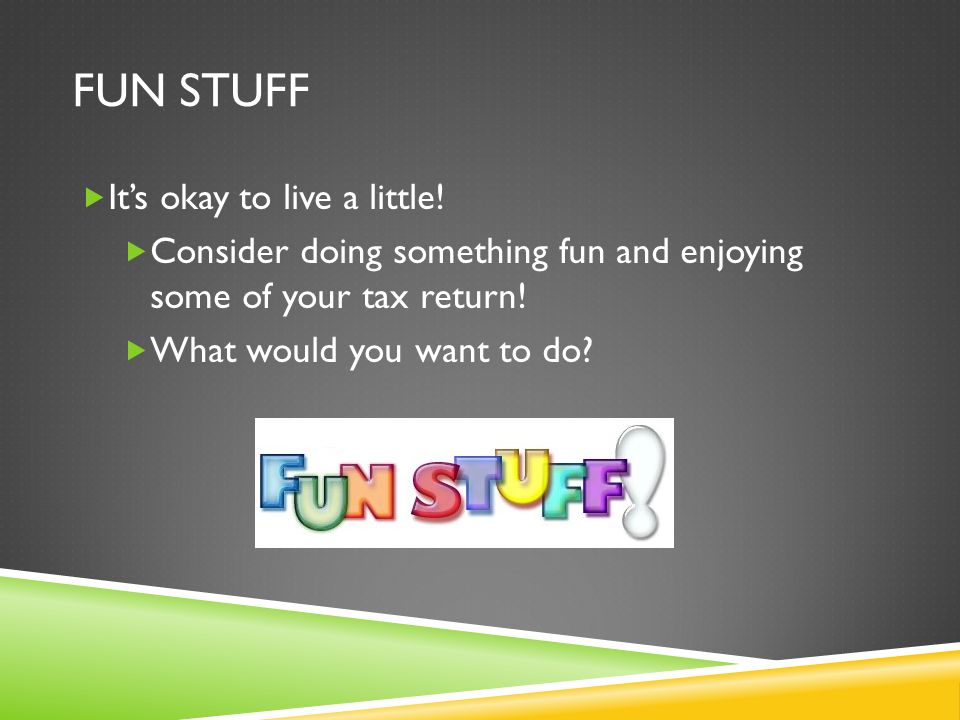 FUN STUFF

It's okay to live a little!

Consider doing something fun and enjoying some of your tax return!

What would you want to do?

FUN STUFF!